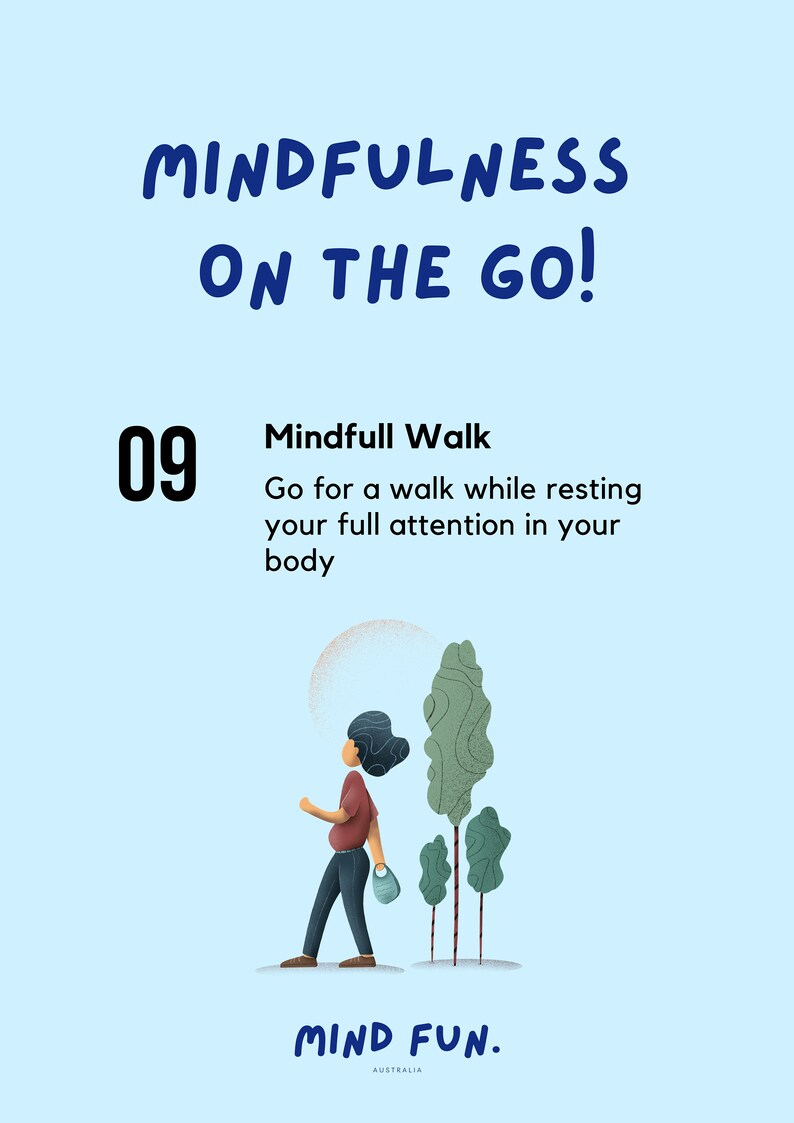 MINDFULNESS ON THE GO!

09

Mindfull Walk

Go for a walk while resting your full attention in your body

MIND FUN.
AUSTRALIA